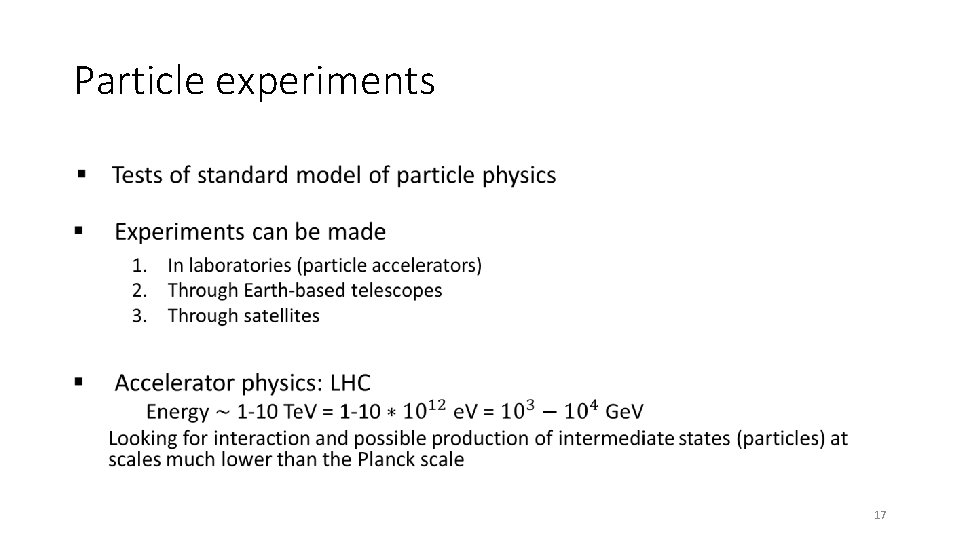 Particle experiments

▪ Tests of standard model of particle physics

▪ Experiments can be made

1. In laboratories (particle accelerators)
2. Through Earth-based telescopes
3. Through satellites

▪ Accelerator physics: LHC

Energy $\sim$ 1-10 TeV = 1-10 $* 10^{12}$ eV = $10^3 - 10^4$ GeV

Looking for interaction and possible production of intermediate states (particles) at scales much lower than the Planck scale

17